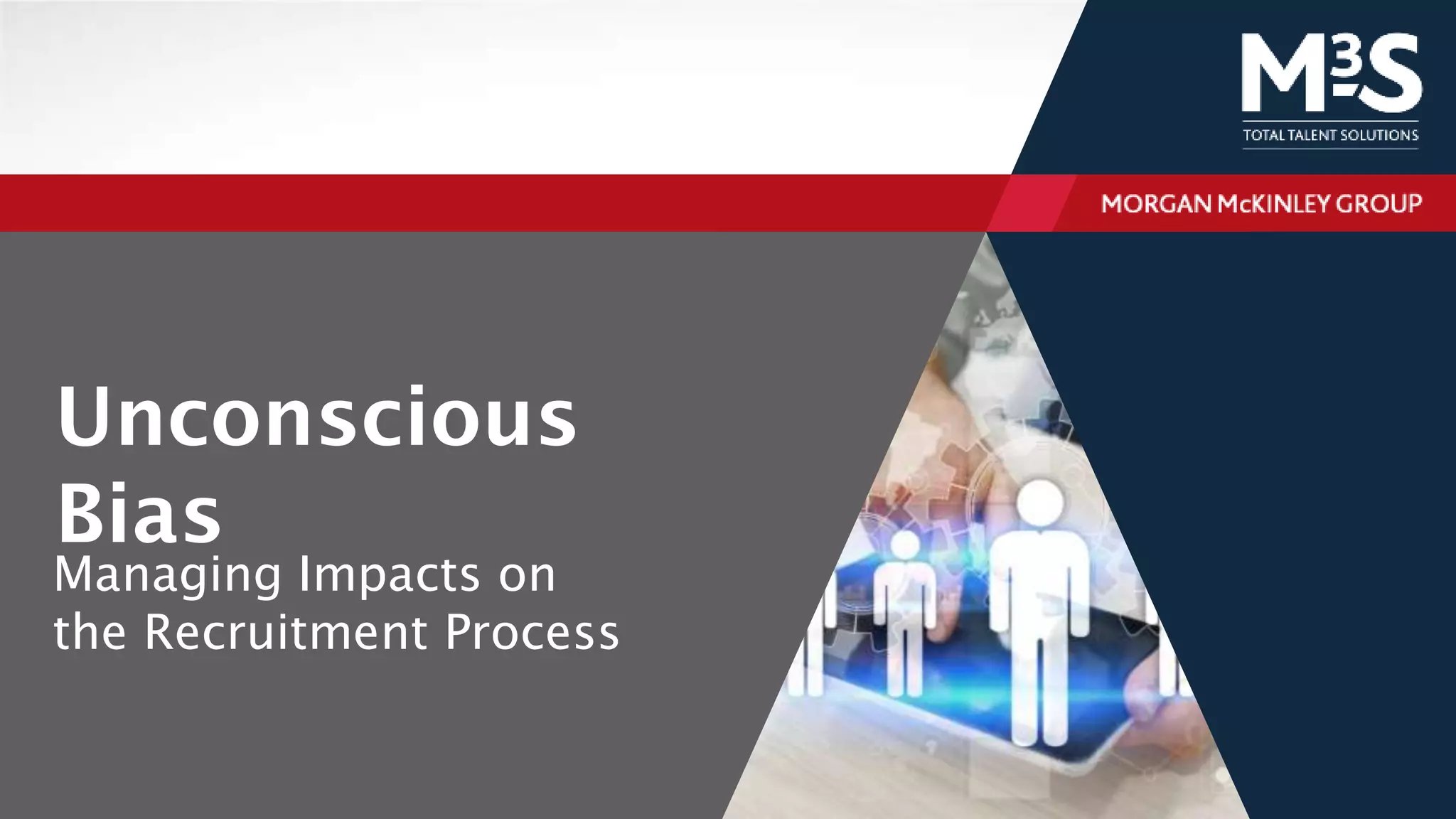 M3S
TOTAL TALENT SOLUTIONS

MORGAN McKINLEY GROUP

Unconscious Bias
Managing Impacts on the Recruitment Process